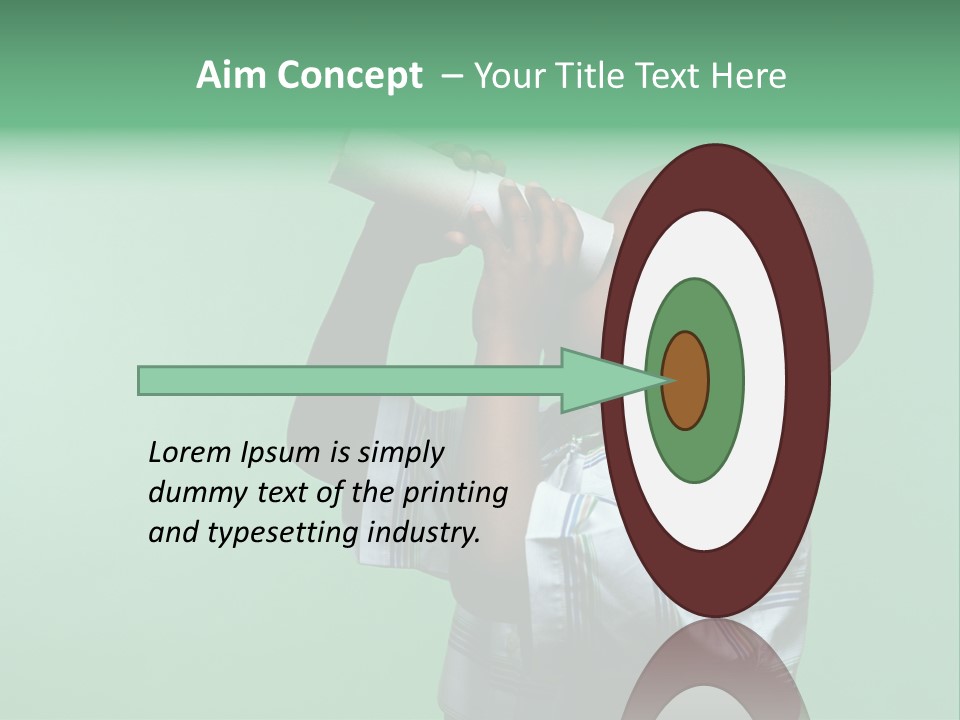 Aim Concept – Your Title Text Here

Lorem Ipsum is simply dummy text of the printing and typesetting industry.